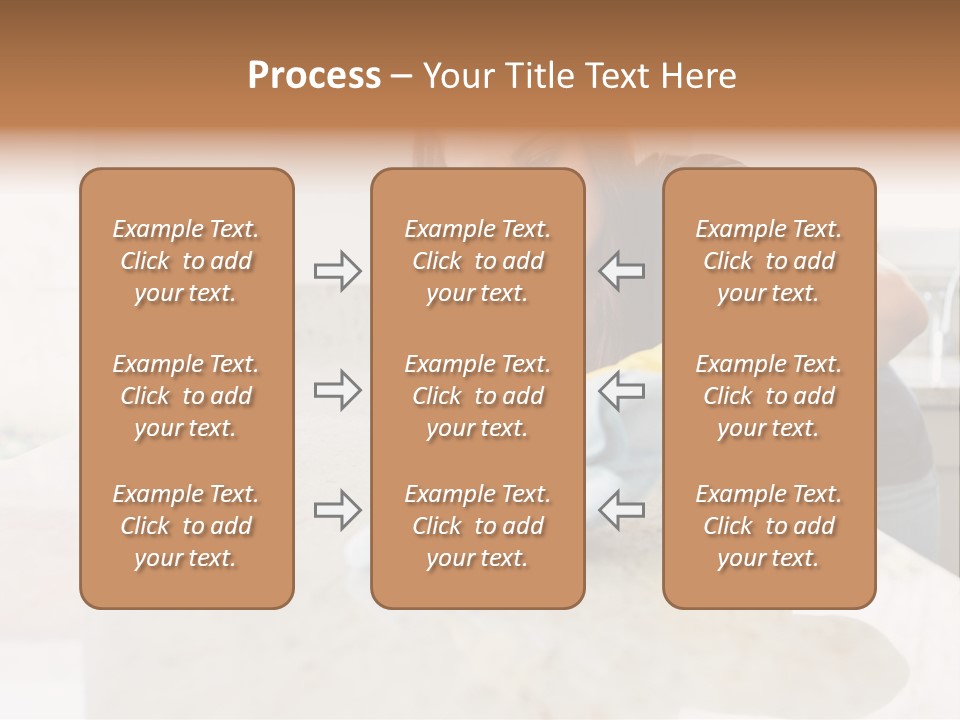 Process – Your Title Text Here

Example Text. Click to add your text.

Example Text. Click to add your text.

Example Text. Click to add your text.

Example Text. Click to add your text.

Example Text. Click to add your text.

Example Text. Click to add your text.

Example Text. Click to add your text.

Example Text. Click to add your text.

Example Text. Click to add your text.